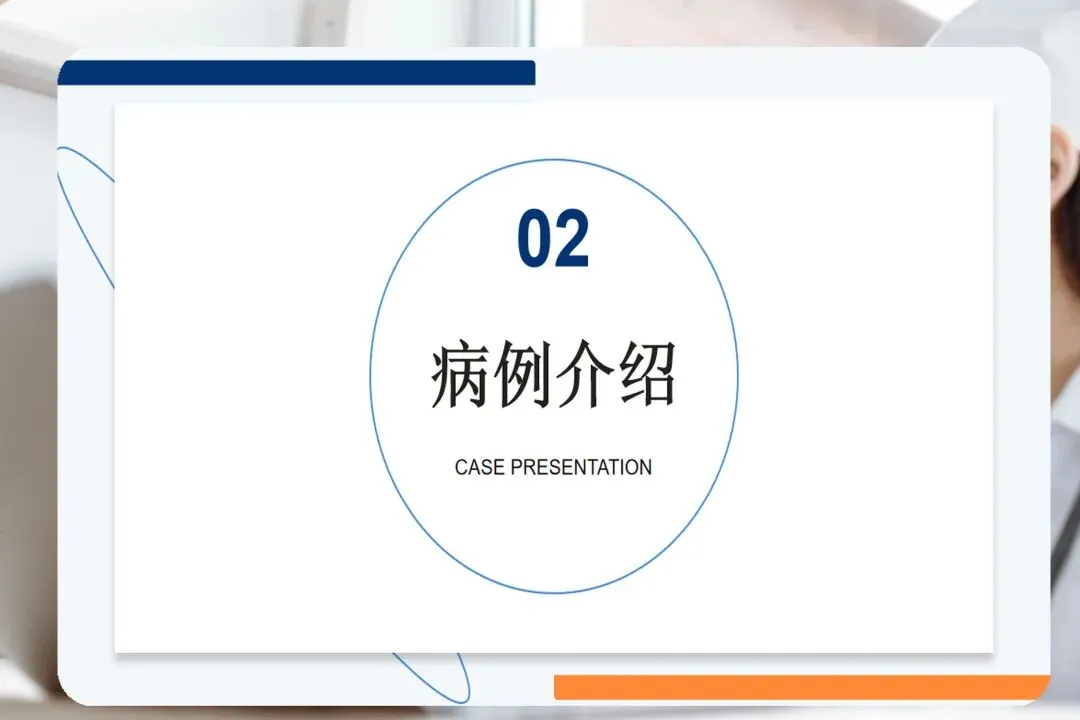 02

病例介绍

CASE PRESENTATION